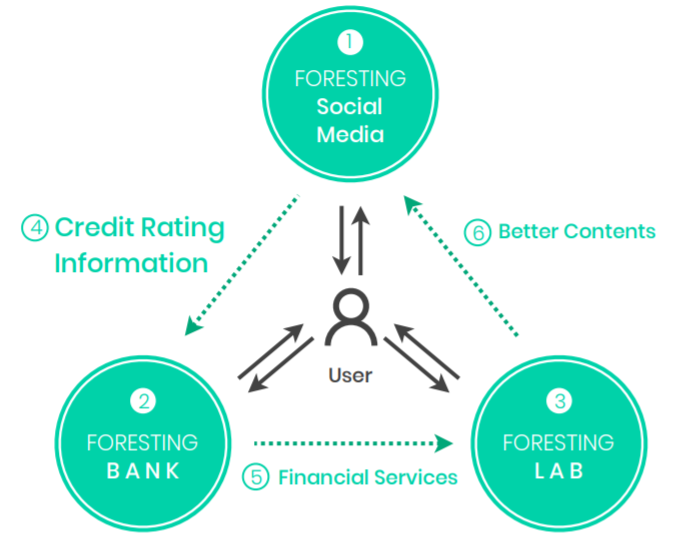 1
FORESTING
Social Media

4 Credit Rating Information

6 Better Contents

User

2
FORESTING
BANK

5 Financial Services

3
FORESTING
LAB